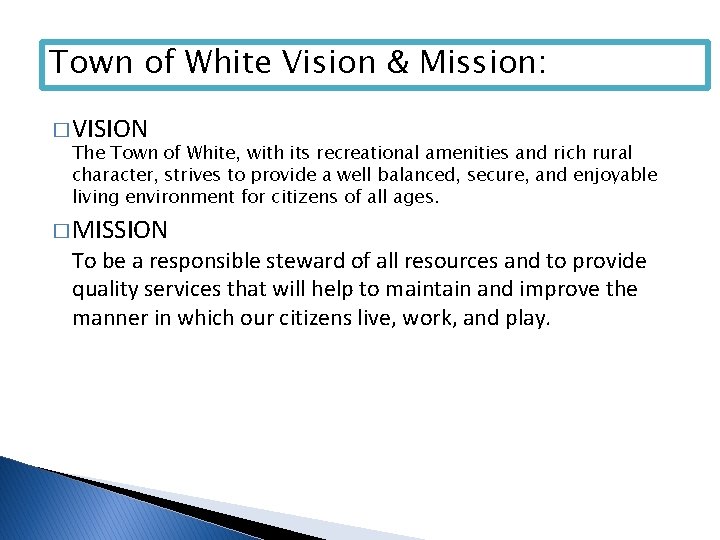 Town of White Vision & Mission:

□ VISION
The Town of White, with its recreational amenities and rich rural character, strives to provide a well balanced, secure, and enjoyable living environment for citizens of all ages.

□ MISSION
To be a responsible steward of all resources and to provide quality services that will help to maintain and improve the manner in which our citizens live, work, and play.